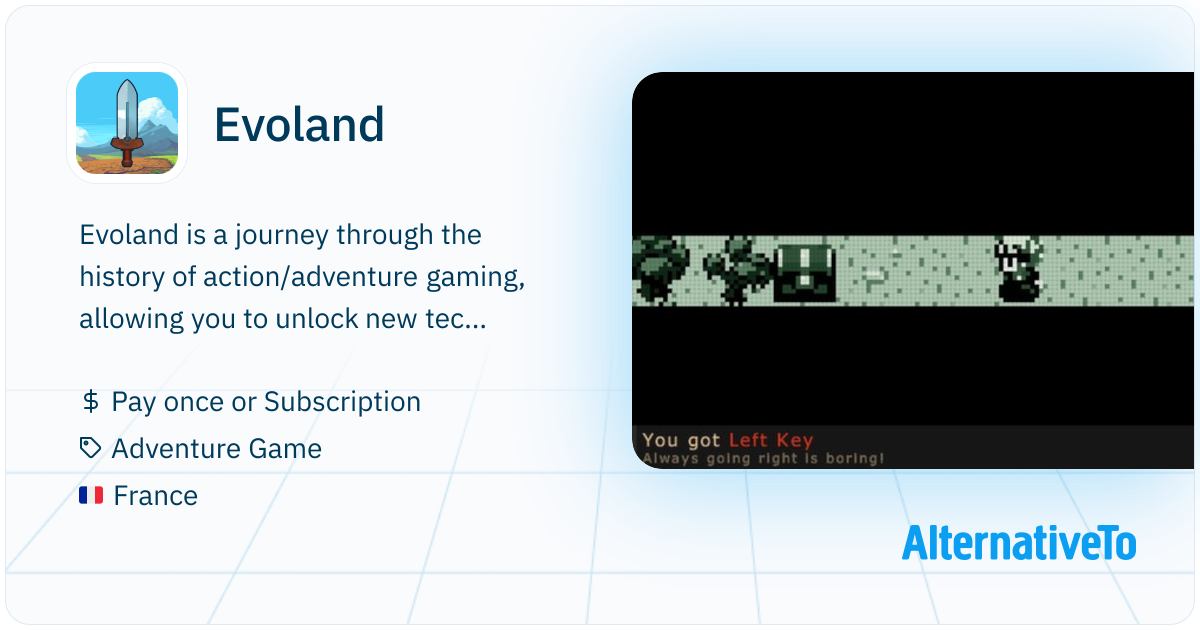 Evoland

Evoland is a journey through the history of action/adventure gaming, allowing you to unlock new tec...

Pay once or Subscription
Adventure Game
France

You got Left Key
Always going right is boring!

AlternativeTo